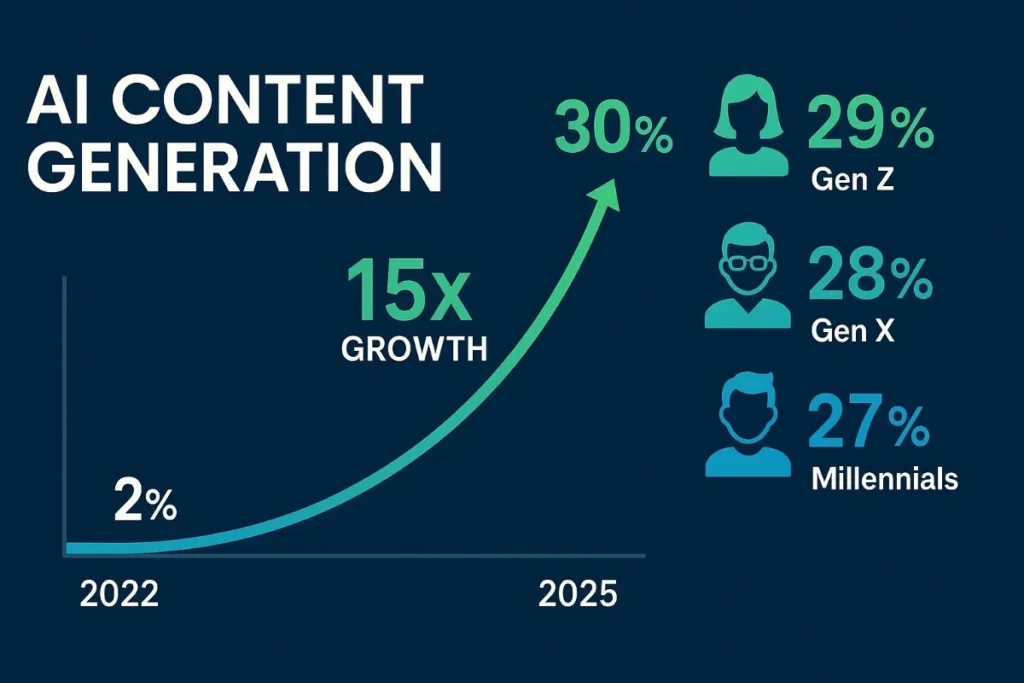 AI CONTENT GENERATION

30%

15x
GROWTH

2%

2022

2025

29%
Gen Z

28%
Gen X

27%
Millennials